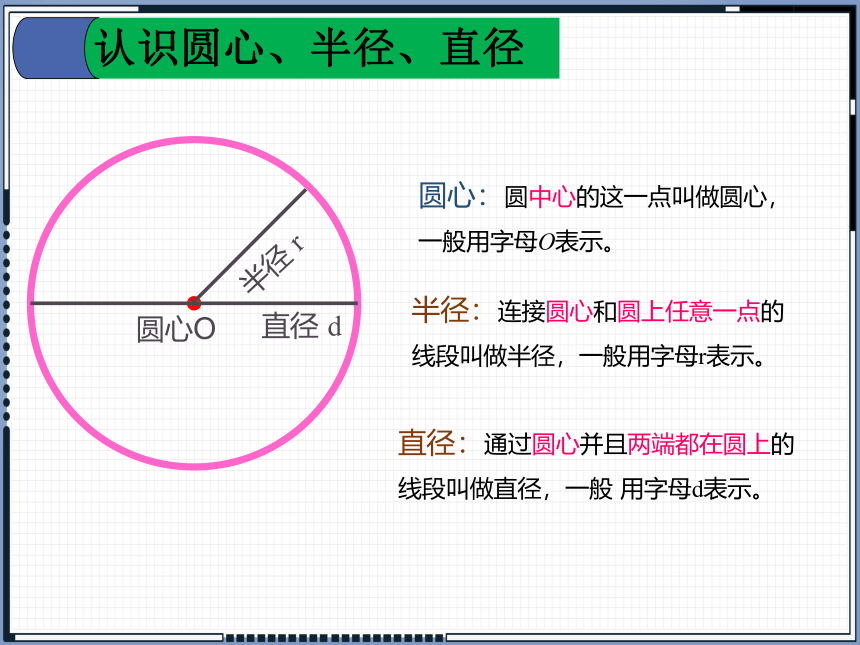 认识圆心、半径、直径

半径 r

圆心O

直径 d

圆心：圆中心的这一点叫做圆心，一般用字母$O$表示。

半径：连接圆心和圆上任意一点的线段叫做半径，一般用字母r表示。

直径：通过圆心并且两端都在圆上的线段叫做直径，一般 用字母d表示。